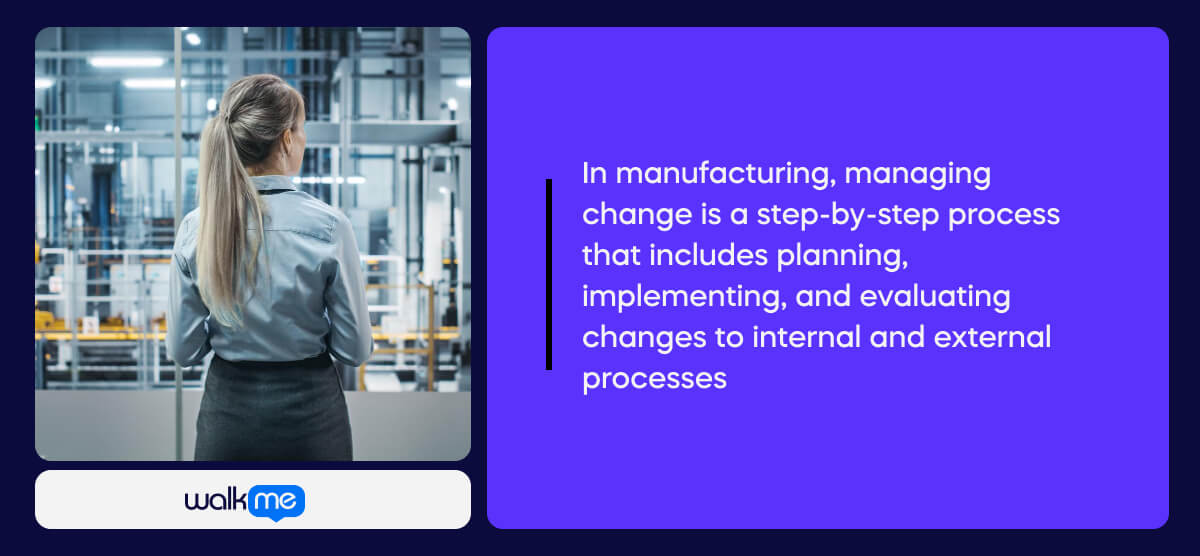 walkme

In manufacturing, managing change is a step-by-step process that includes planning, implementing, and evaluating changes to internal and external processes